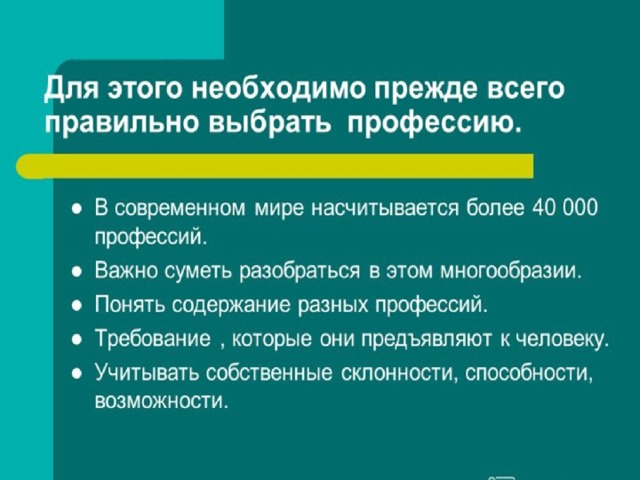 Для этого необходимо прежде всего правильно выбрать профессию.

• В современном мире насчитывается более 40 000 профессий.
• Важно суметь разобраться в этом многообразии.
• Понять содержание разных профессий.
• Требование , которые они предъявляют к человеку.
• Учитывать собственные склонности, способности, возможности.